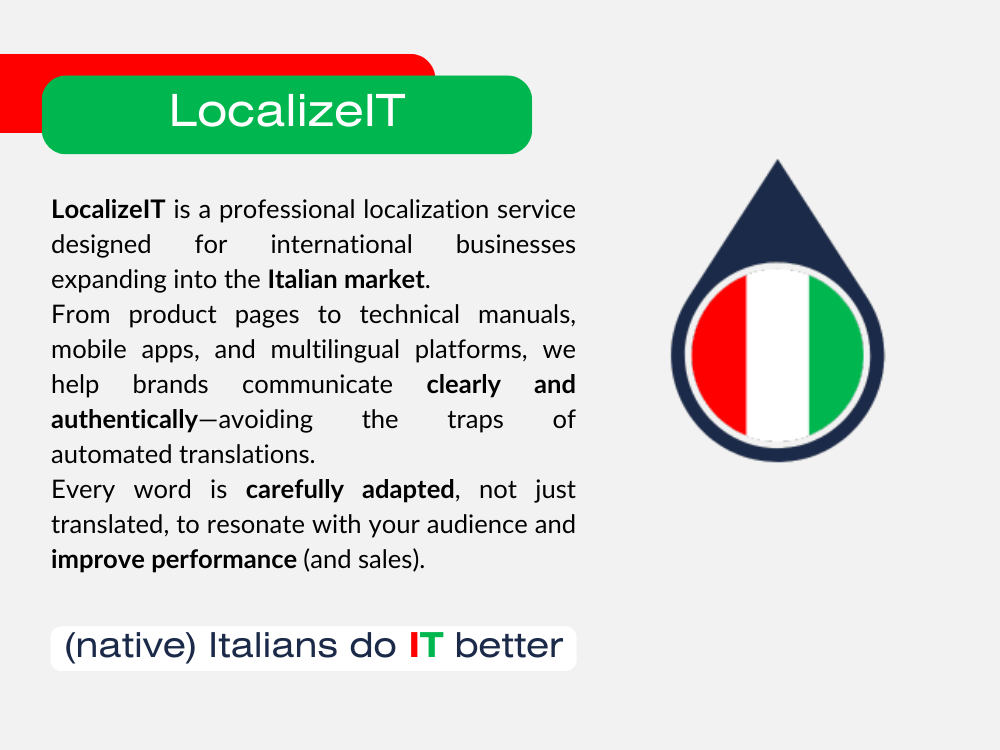 LocalizeIT

LocalizeIT is a professional localization service designed for international businesses expanding into the Italian market.

From product pages to technical manuals, mobile apps, and multilingual platforms, we help brands communicate clearly and authentically—avoiding the traps of automated translations.

Every word is carefully adapted, not just translated, to resonate with your audience and improve performance (and sales).

(native) Italians do IT better